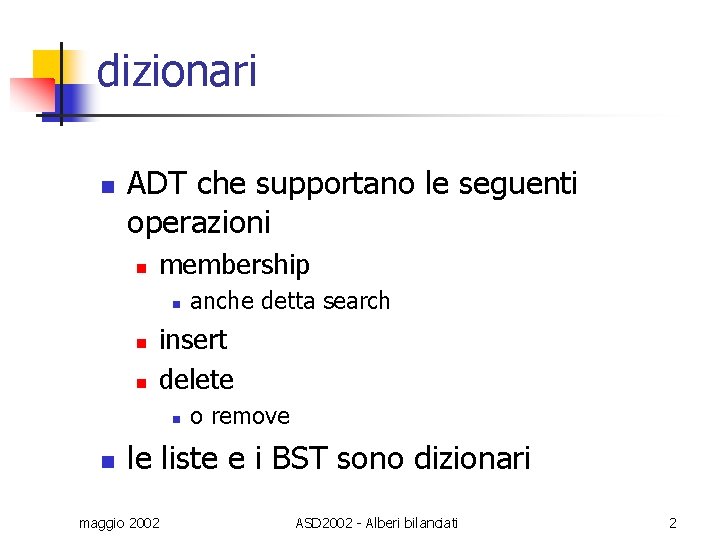 dizionari

- ADT che supportano le seguenti operazioni
  - membership
    - anche detta search
  - insert
  - delete
    - o remove
- le liste e i BST sono dizionari

maggio 2002

ASD2002 - Alberi bilanciati

2